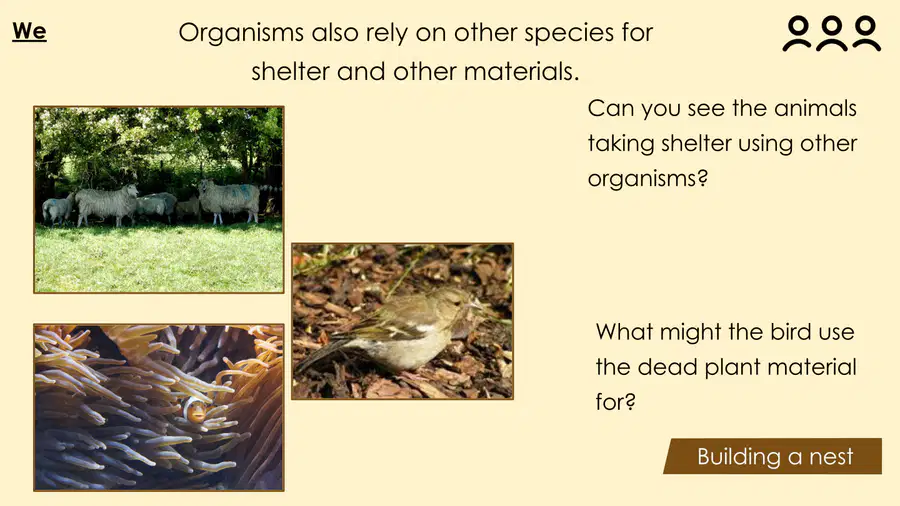 We

Organisms also rely on other species for shelter and other materials.

Can you see the animals taking shelter using other organisms?

What might the bird use the dead plant material for?

Building a nest